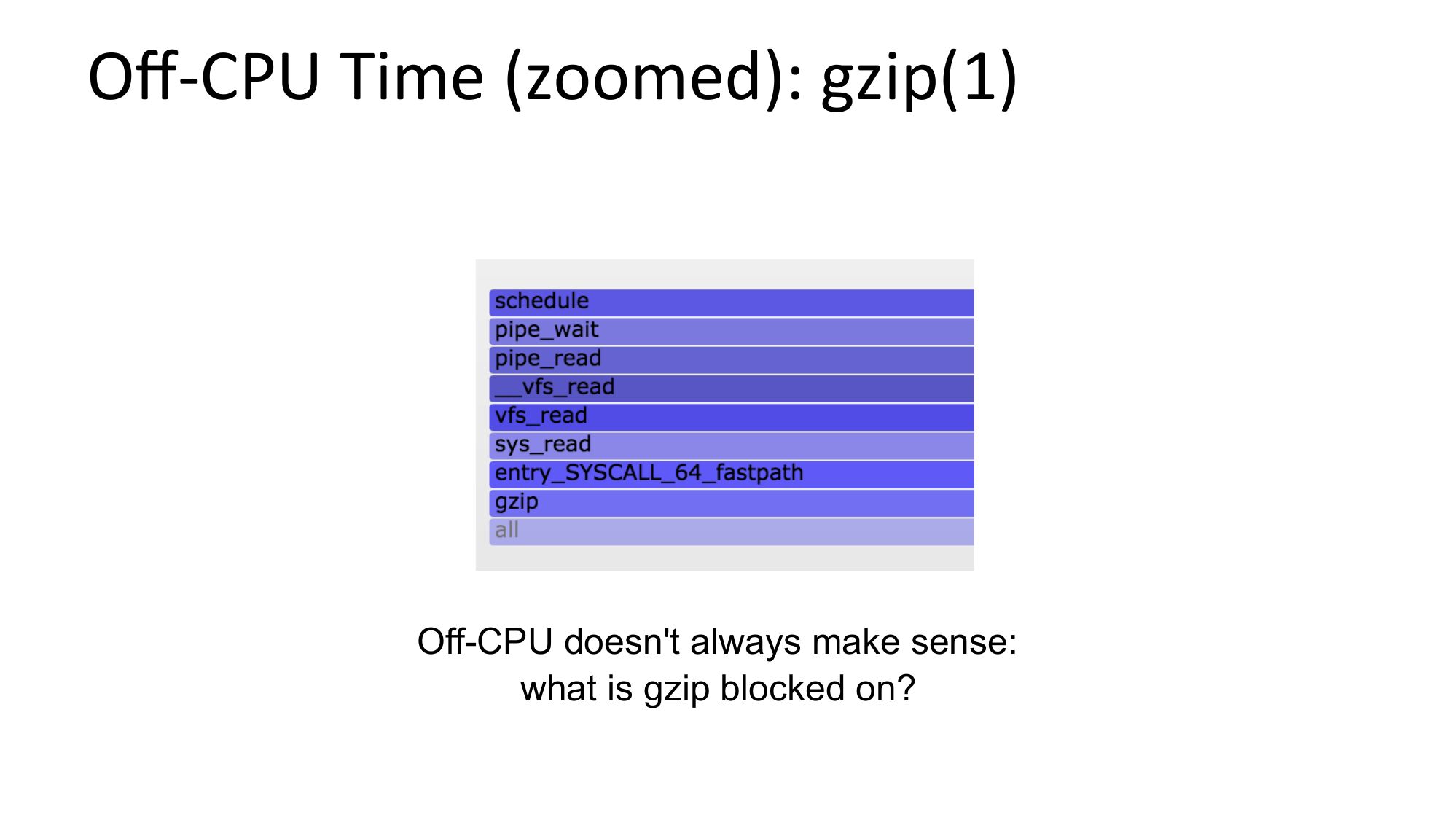 Off-CPU Time (zoomed): gzip(1)

schedule
pipe_wait
pipe_read
__vfs_read
vfs_read
sys_read
entry_SYSCALL_64_fastpath
gzip
all

Off-CPU doesn't always make sense:
what is gzip blocked on?